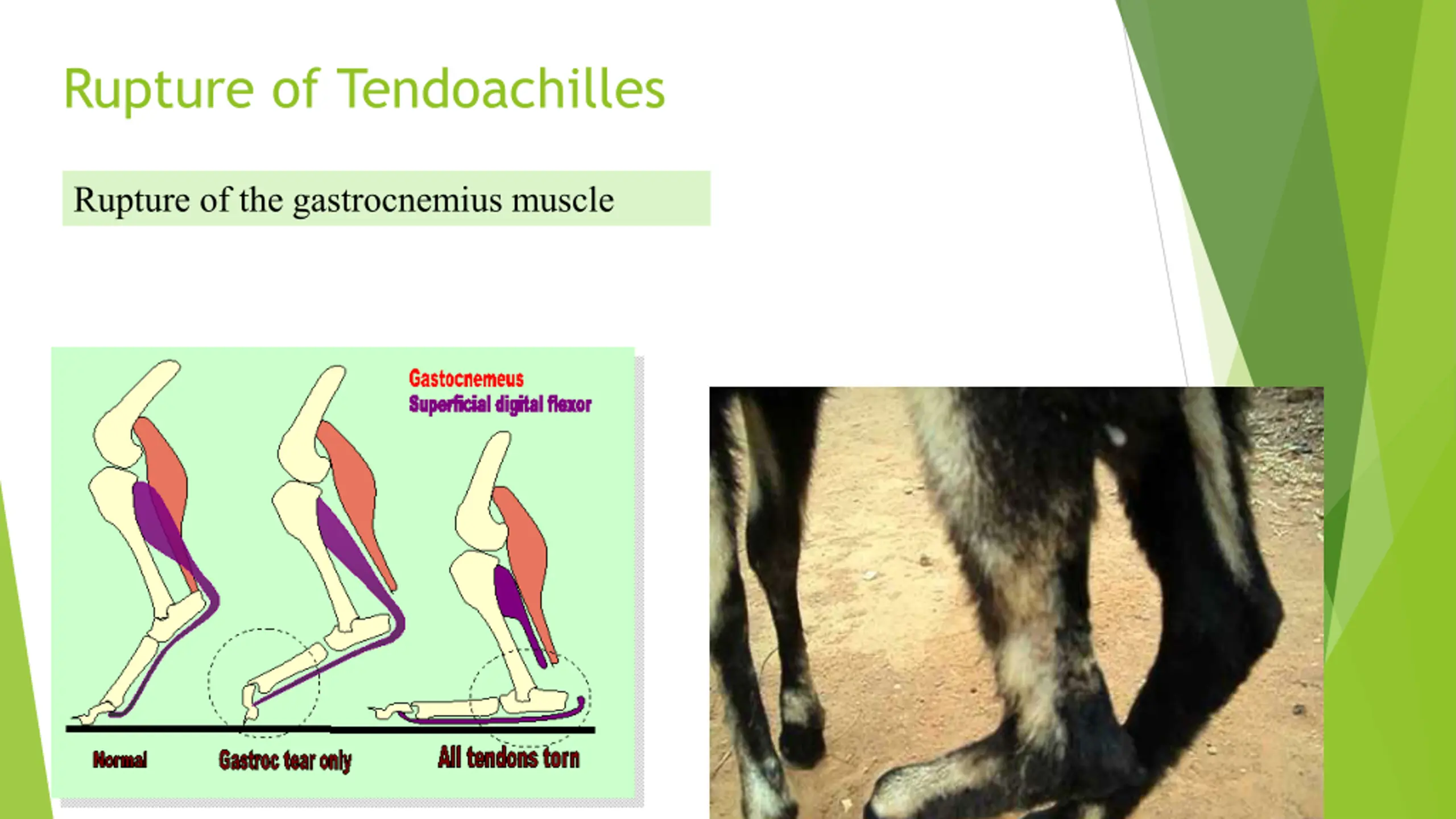 Rupture of Tendoachilles

Rupture of the gastrocnemius muscle

Gastocnemeus
Superficial digital flexor

Normal
Gastroc tear only
All tendons torn